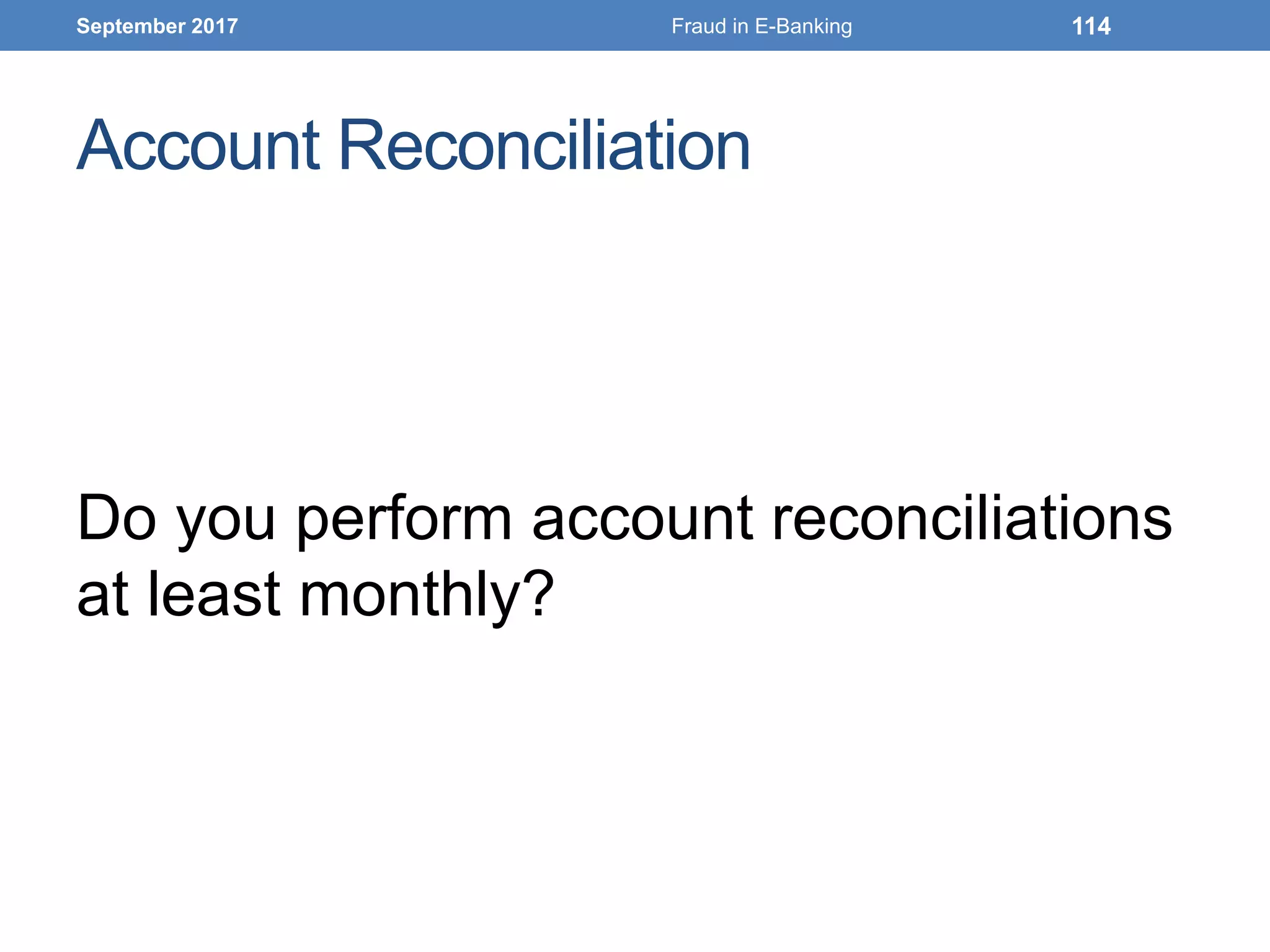 September 2017 Fraud in E-Banking 114

Account Reconciliation

Do you perform account reconciliations at least monthly?